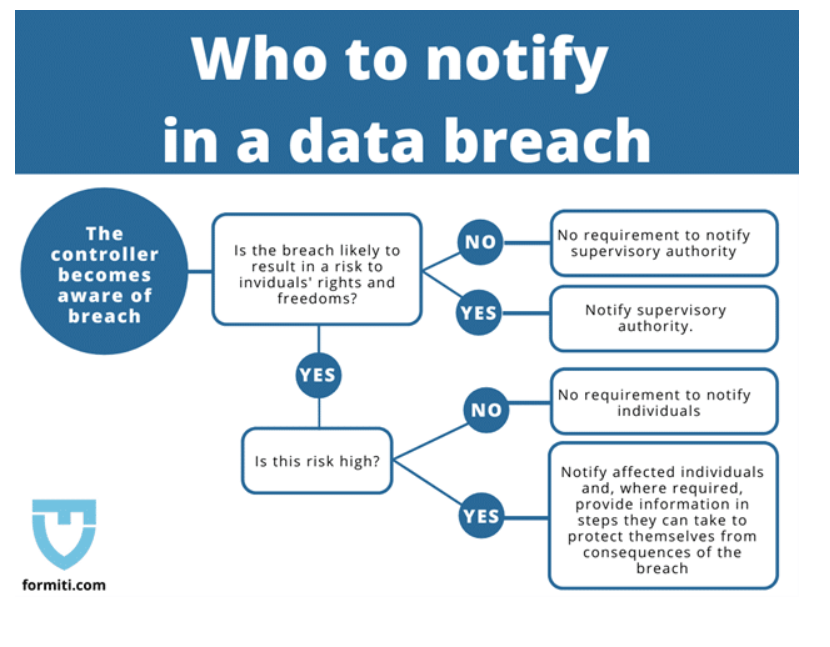 Who to notify in a data breach

The controller becomes aware of breach

Is the breach likely to result in a risk to inviduals' rights and freedoms?

NO

No requirement to notify supervisory authority

YES

Notify supervisory authority.

YES

Is this risk high?

NO

No requirement to notify individuals

YES

Notify affected individuals and, where required, provide information in steps they can take to protect themselves from consequences of the breach

formiti.com